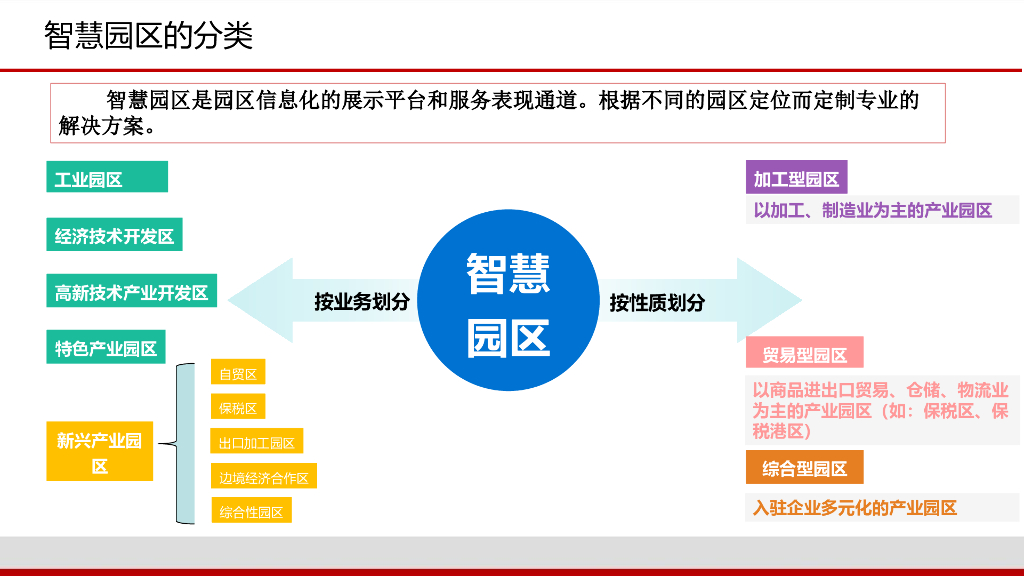 智慧园区的分类

智慧园区是园区信息化的展示平台和服务表现通道。根据不同的园区定位而定制专业的解决方案。

工业园区

经济技术开发区

高新技术产业开发区

特色产业园区

新兴产业园区

自贸区

保税区

出口加工园区

边境经济合作区

综合性园区

按业务划分

智慧园区

按性质划分

加工型园区

以加工、制造业为主的产业园区

贸易型园区

以商品进出口贸易、仓储、物流业为主的产业园区（如：保税区、保税港区）

综合型园区

入驻企业多元化的产业园区